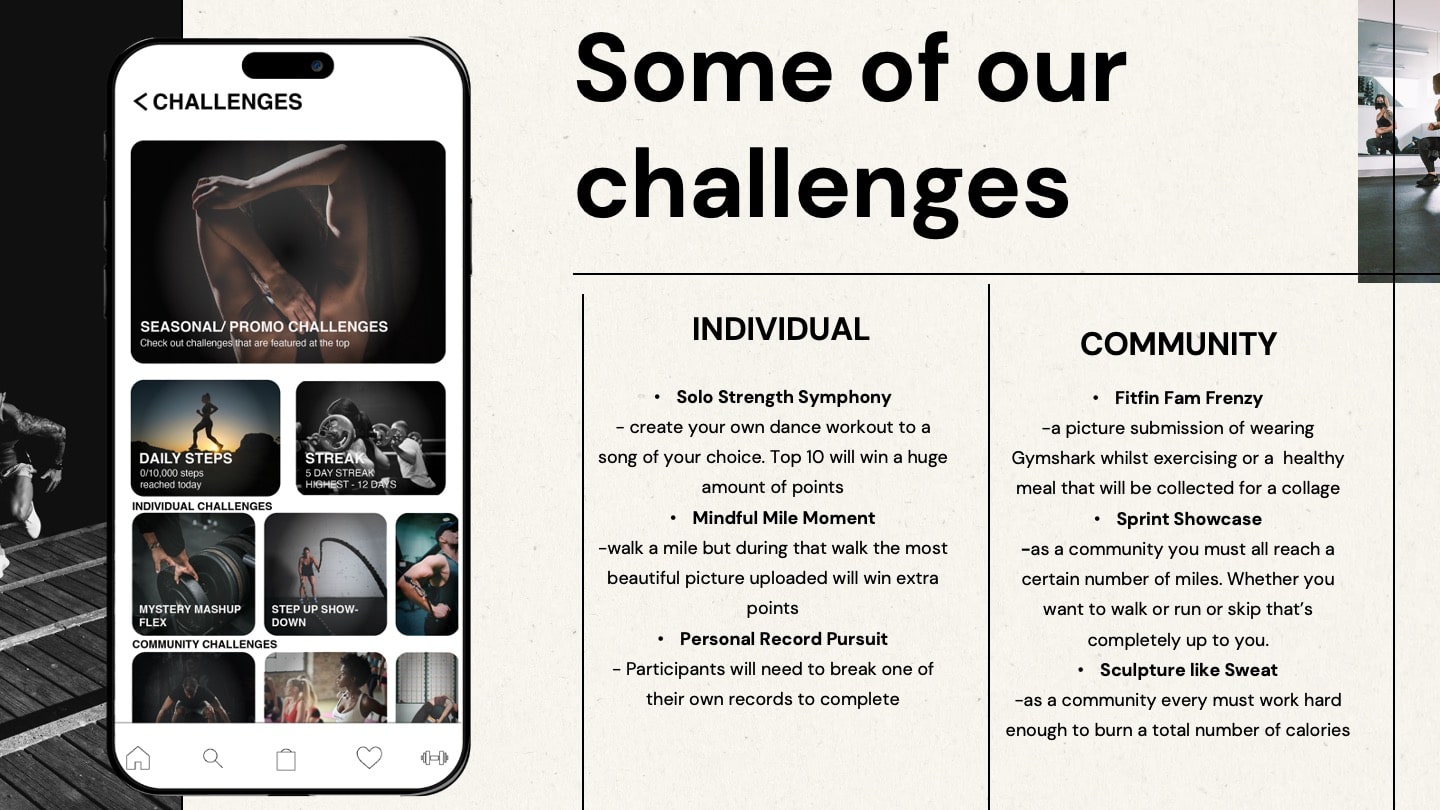 < CHALLENGES

SEASONAL/ PROMO CHALLENGES
Check out challenges that are featured at the top

DAILY STEPS
0/10,000 steps reached today

STREAK
5 DAY STREAK
HIGHEST - 12 DAYS

INDIVIDUAL CHALLENGES

MYSTERY MASHUP FLEX

STEP UP SHOW-DOWN

COMMUNITY CHALLENGES

Some of our challenges

INDIVIDUAL

• Solo Strength Symphony
- create your own dance workout to a song of your choice. Top 10 will win a huge amount of points
• Mindful Mile Moment
-walk a mile but during that walk the most beautiful picture uploaded will win extra points
• Personal Record Pursuit
- Participants will need to break one of their own records to complete

COMMUNITY

• Fitfin Fam Frenzy
-a picture submission of wearing Gymshark whilst exercising or a healthy meal that will be collected for a collage
• Sprint Showcase
-as a community you must all reach a certain number of miles. Whether you want to walk or run or skip that's completely up to you.
• Sculpture like Sweat
-as a community every must work hard enough to burn a total number of calories